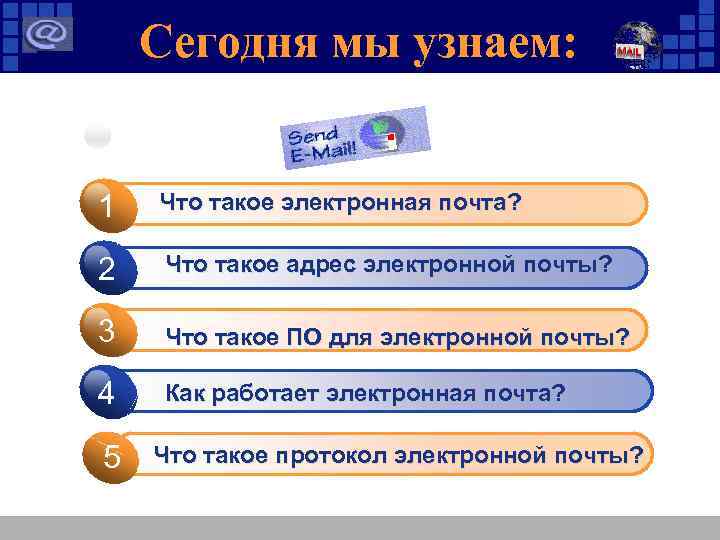 @

Сегодня мы узнаем:

MAIL

Send E-Mail!

1 Что такое электронная почта?

2 Что такое адрес электронной почты?

3 Что такое ПО для электронной почты?

4 Как работает электронная почта?

5 Что такое протокол электронной почты?